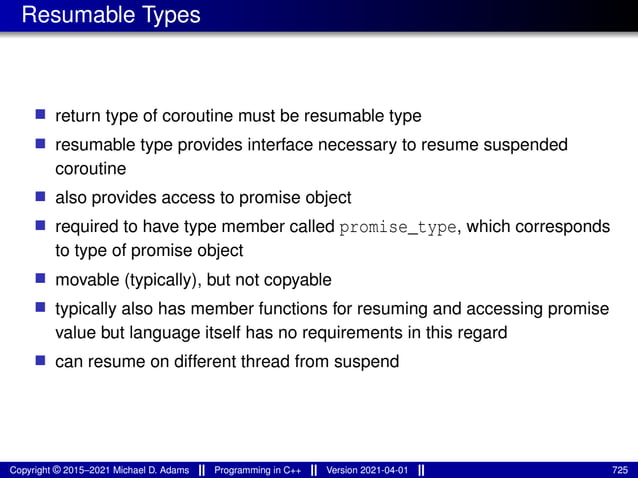 Resumable Types

- return type of coroutine must be resumable type
- resumable type provides interface necessary to resume suspended coroutine
- also provides access to promise object
- required to have type member called promise_type, which corresponds to type of promise object
- movable (typically), but not copyable
- typically also has member functions for resuming and accessing promise value but language itself has no requirements in this regard
- can resume on different thread from suspend

Copyright © 2015–2021 Michael D. Adams || Programming in C++ || Version 2021-04-01 || 725